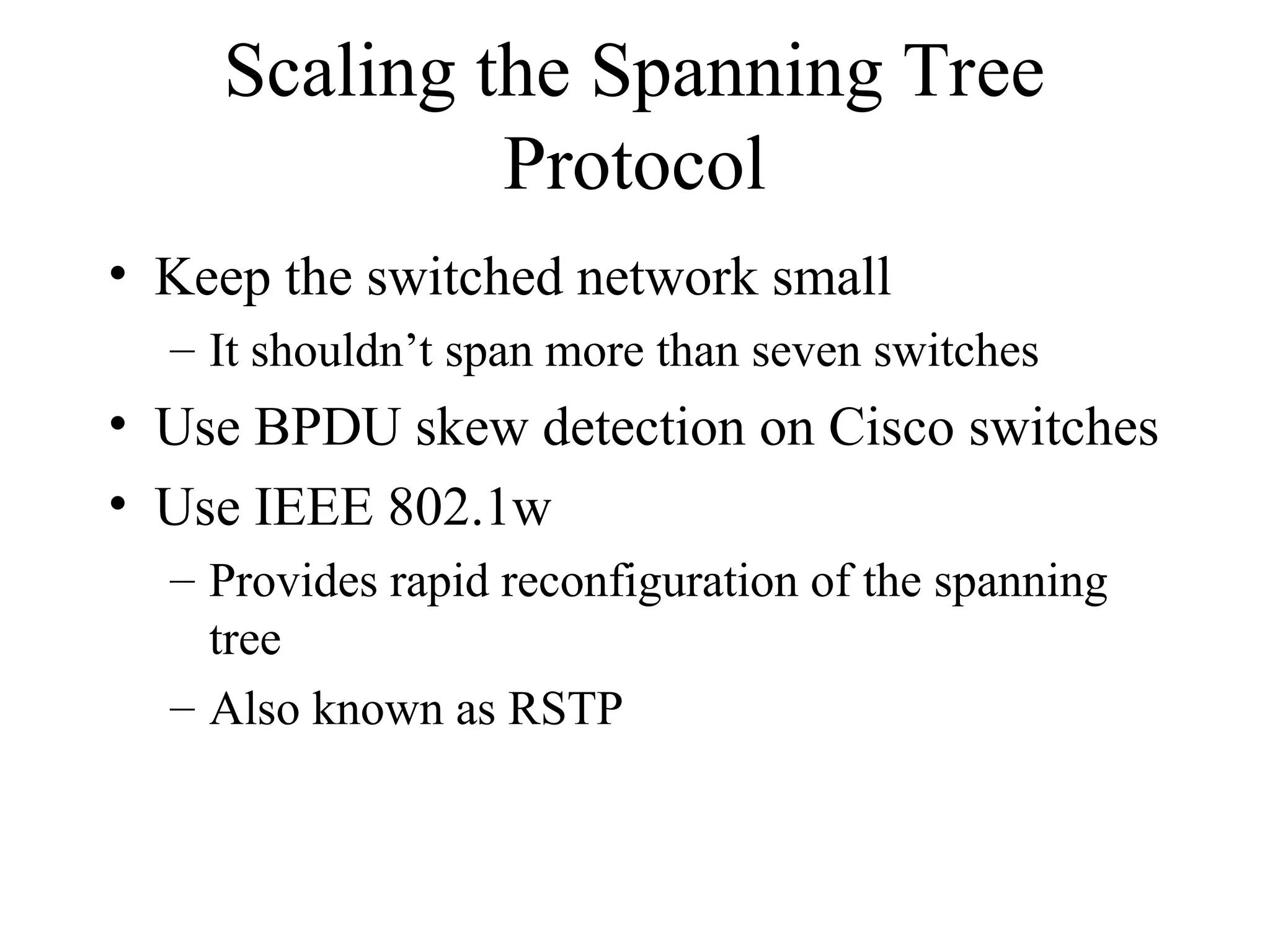 Scaling the Spanning Tree Protocol

• Keep the switched network small
– It shouldn’t span more than seven switches
• Use BPDU skew detection on Cisco switches
• Use IEEE 802.1w
– Provides rapid reconfiguration of the spanning tree
– Also known as RSTP